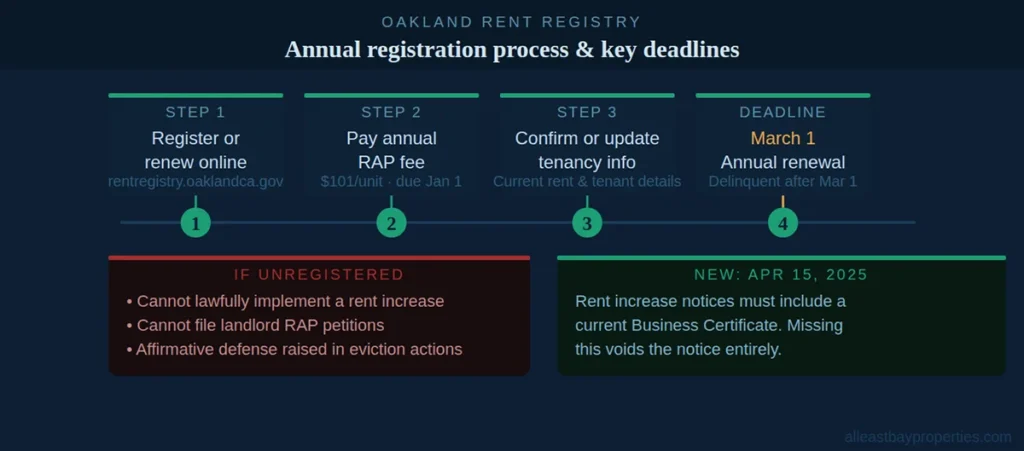 OAKLAND RENT REGISTRY

Annual registration process & key deadlines

STEP 1
Register or renew online
rentregistry.oaklandca.gov

STEP 2
Pay annual RAP fee
$101/unit · due Jan 1

STEP 3
Confirm or update tenancy info
Current rent & tenant details

DEADLINE
March 1
Annual renewal
Delinquent after Mar 1

1

2

3

4

IF UNREGISTERED
• Cannot lawfully implement a rent increase
• Cannot file landlord RAP petitions
• Affirmative defense raised in eviction actions

NEW: APR 15, 2025
Rent increase notices must include a current Business Certificate. Missing this voids the notice entirely.

alleastbayproperties.com